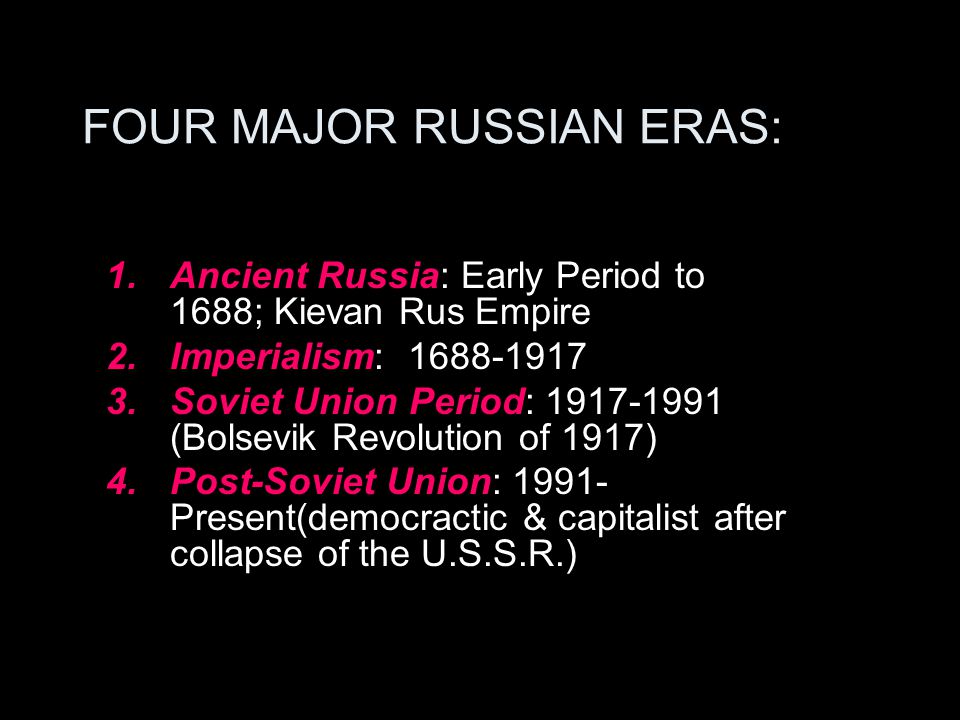 FOUR MAJOR RUSSIAN ERAS:

1. Ancient Russia: Early Period to 1688; Kievan Rus Empire
2. Imperialism: 1688-1917
3. Soviet Union Period: 1917-1991 (Bolsevik Revolution of 1917)
4. Post-Soviet Union: 1991-Present(democractic & capitalist after collapse of the U.S.S.R.)